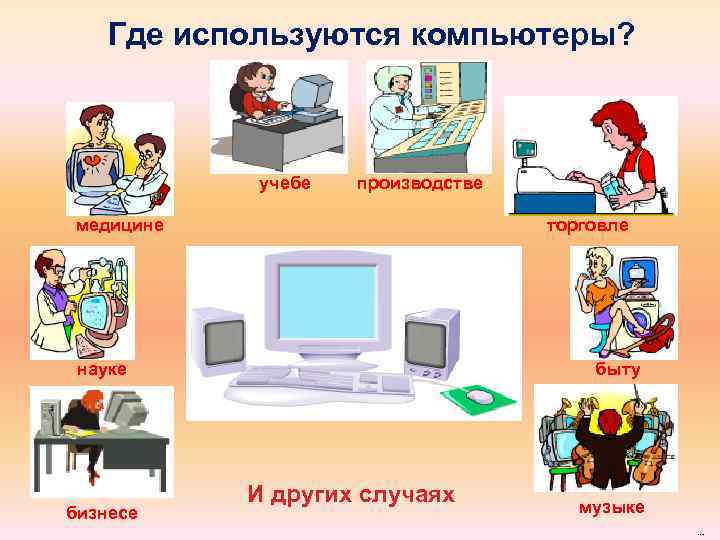 Где используются компьютеры?

учебе

производстве

медицине

торговле

науке

быту

бизнесе

И других случаях

музыке